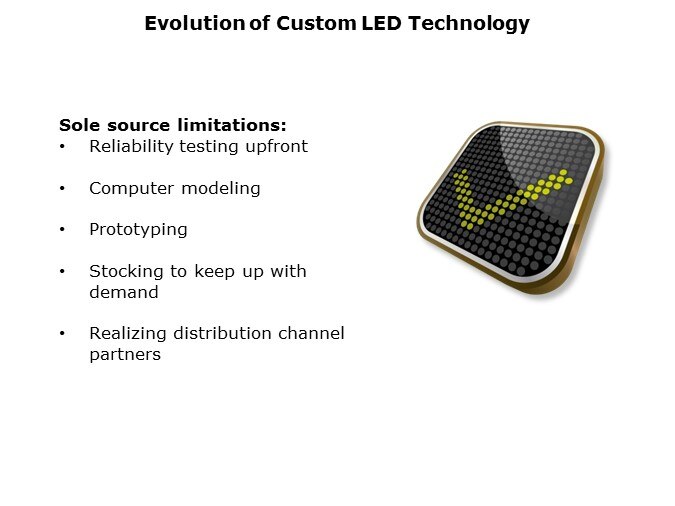 Evolution of Custom LED Technology

Sole source limitations:
• Reliability testing upfront
• Computer modeling
• Prototyping
• Stocking to keep up with demand
• Realizing distribution channel partners